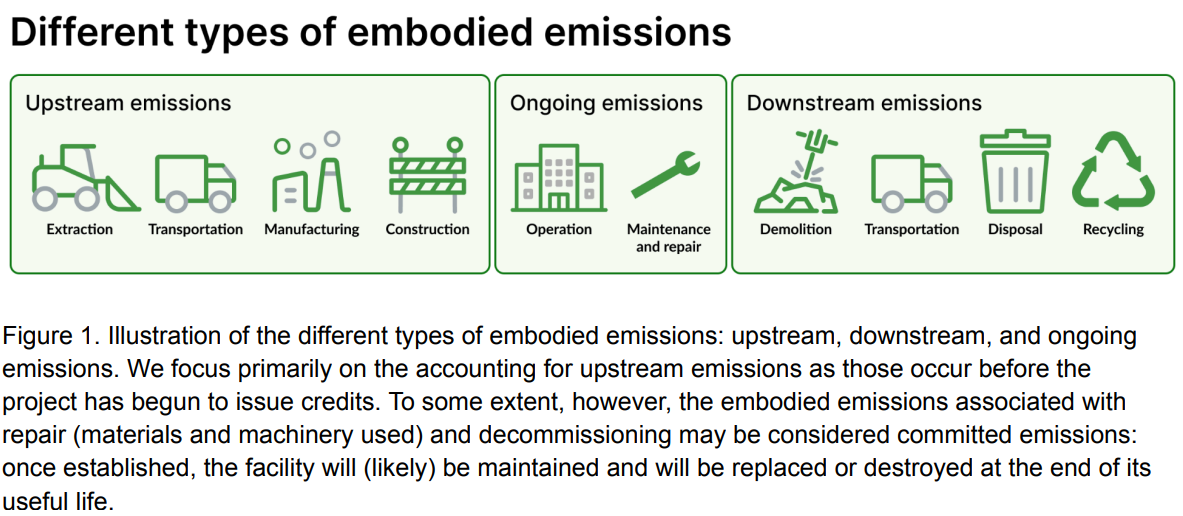 Different types of embodied emissions

Upstream emissions

Extraction

Transportation

Manufacturing

Construction

Ongoing emissions

Operation

Maintenance and repair

Downstream emissions

Demolition

Transportation

Disposal

Recycling

Figure 1. Illustration of the different types of embodied emissions: upstream, downstream, and ongoing emissions. We focus primarily on the accounting for upstream emissions as those occur before the project has begun to issue credits. To some extent, however, the embodied emissions associated with repair (materials and machinery used) and decommissioning may be considered committed emissions: once established, the facility will (likely) be maintained and will be replaced or destroyed at the end of its useful life.